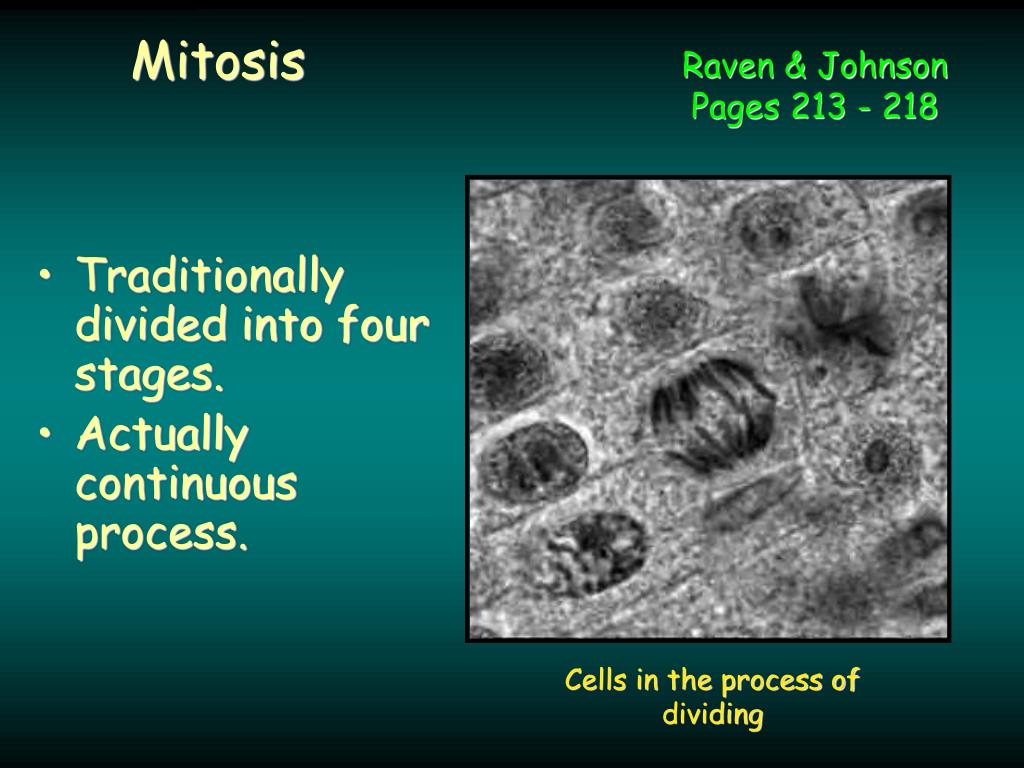 Mitosis

Raven & Johnson
Pages 213 - 218

• Traditionally divided into four stages.
• Actually continuous process.

Cells in the process of dividing